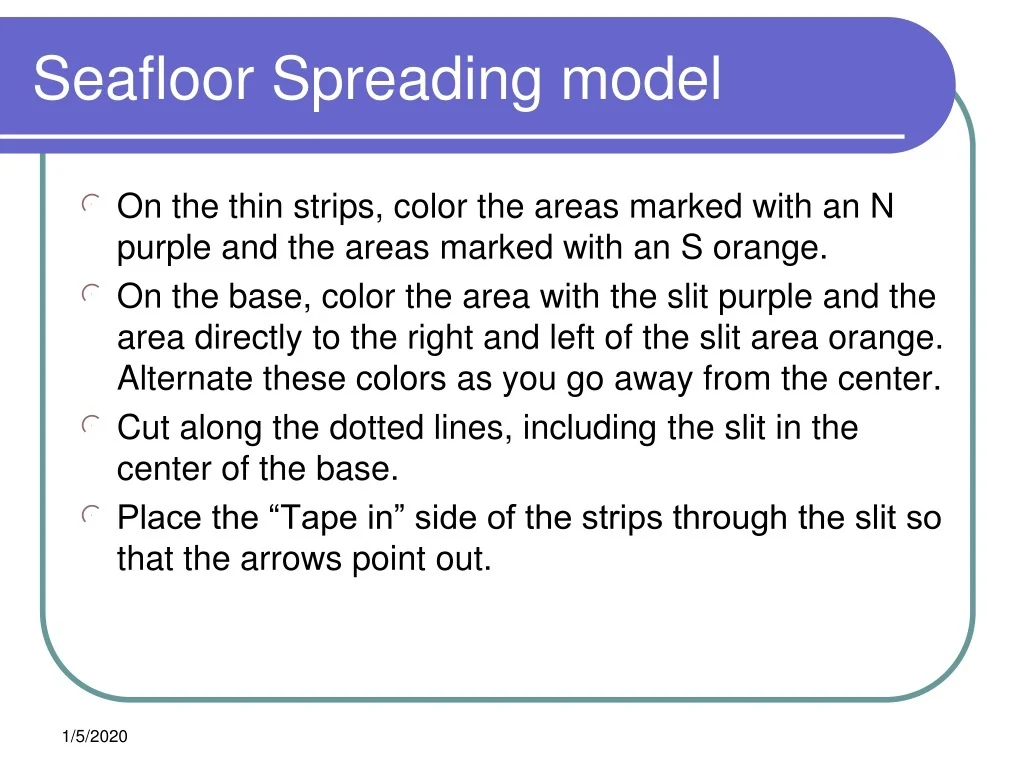 Seafloor Spreading model

On the thin strips, color the areas marked with an N purple and the areas marked with an S orange.

On the base, color the area with the slit purple and the area directly to the right and left of the slit area orange. Alternate these colors as you go away from the center.

Cut along the dotted lines, including the slit in the center of the base.

Place the “Tape in” side of the strips through the slit so that the arrows point out.

1/5/2020